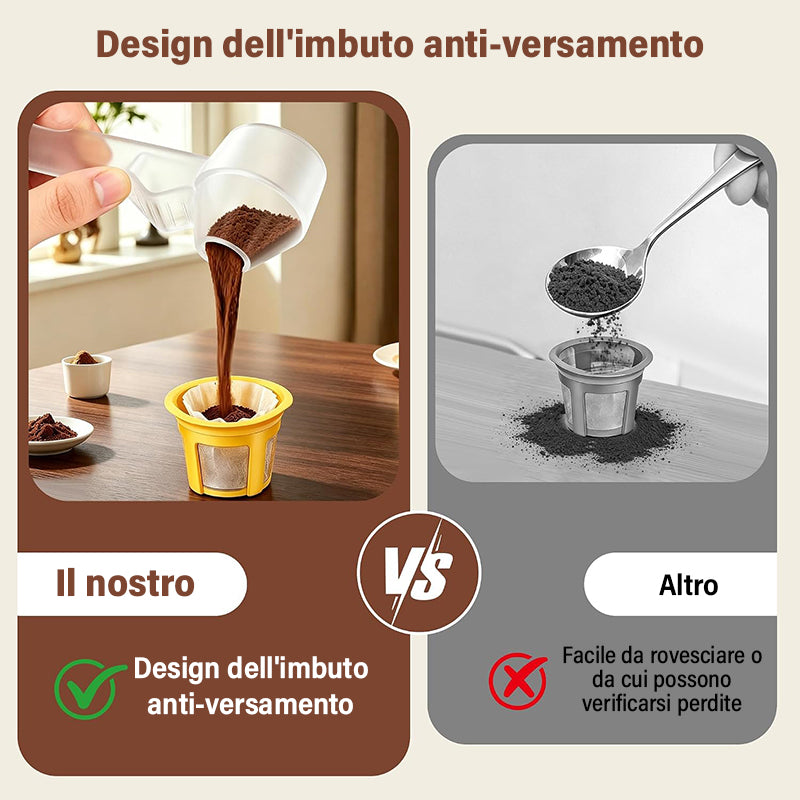 Design dell'imbuto anti-versamento

Il nostro

VS

Altro

Design dell'imbuto anti-versamento

Facile da rovesciare o da cui possono verificarsi perdite